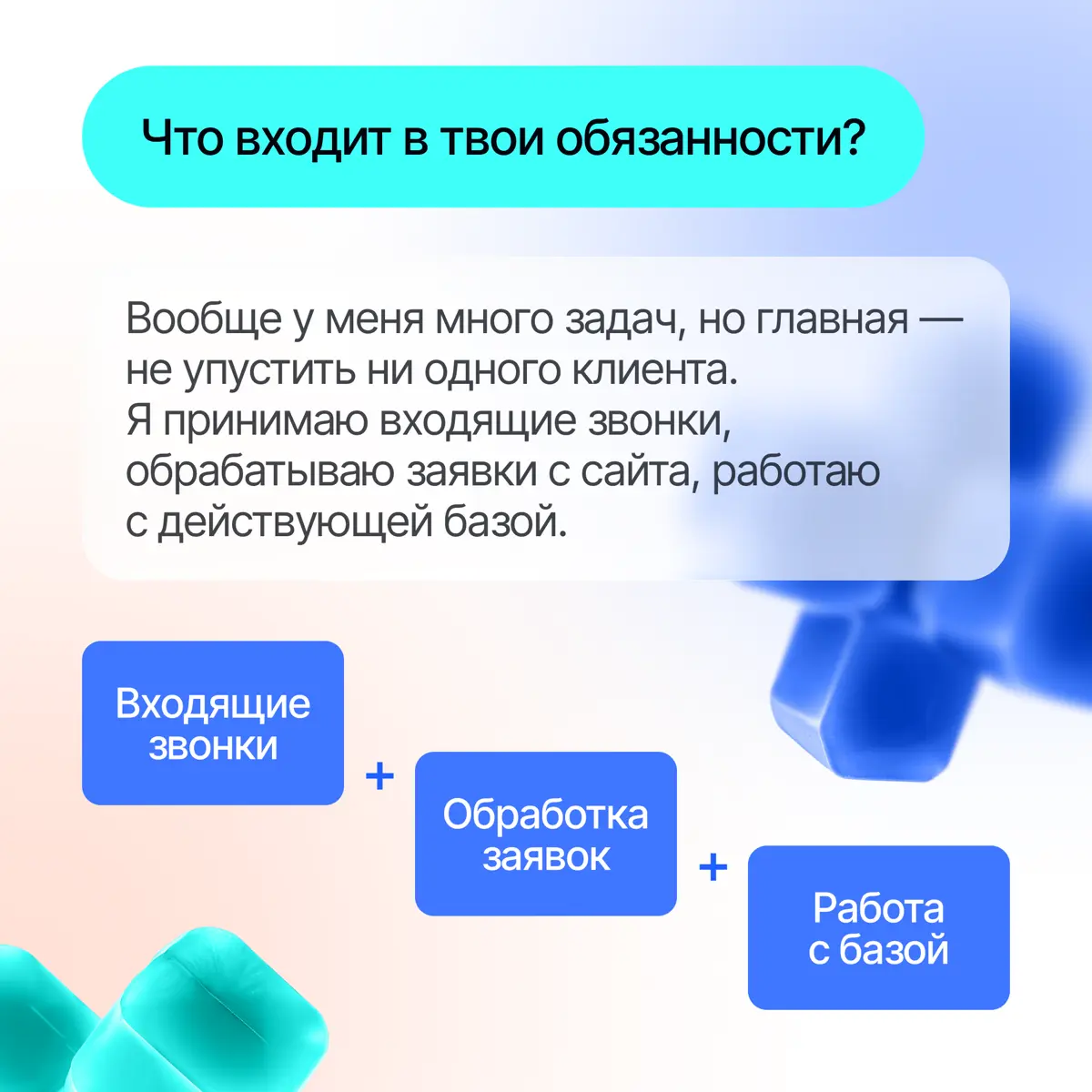 Что входит в твои обязанности?

Вообще у меня много задач, но главная — не упустить ни одного клиента. Я принимаю входящие звонки, обрабатываю заявки с сайта, работаю с действующей базой.

Входящие звонки

+

Обработка заявок

+

Работа с базой